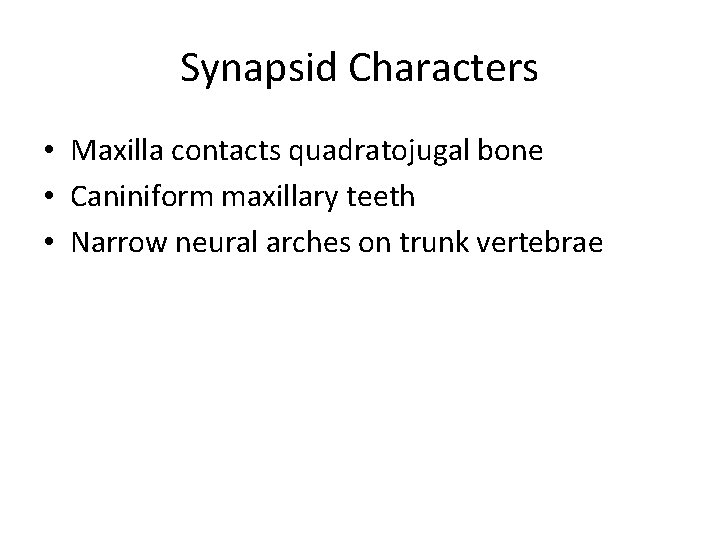 Synapsid Characters

• Maxilla contacts quadratojugal bone
• Caniniform maxillary teeth
• Narrow neural arches on trunk vertebrae